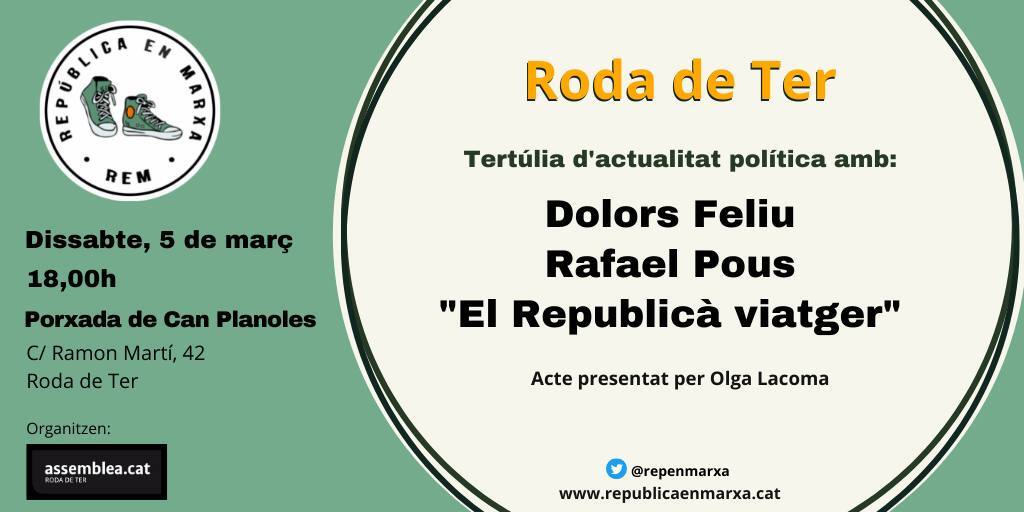 REPÚBLICA EN MARXA
REM

Dissabte, 5 de març
18,00h
Porxada de Can Planoles
C/ Ramon Martí, 42
Roda de Ter

Organitzen:
assemblea.cat
RODA DE TER

Roda de Ter

Tertúlia d'actualitat política amb:

Dolors Feliu
Rafael Pous
"El Republicà viatger"

Acte presentat per Olga Lacoma

@repenmarxa
www.republicaenmarxa.cat